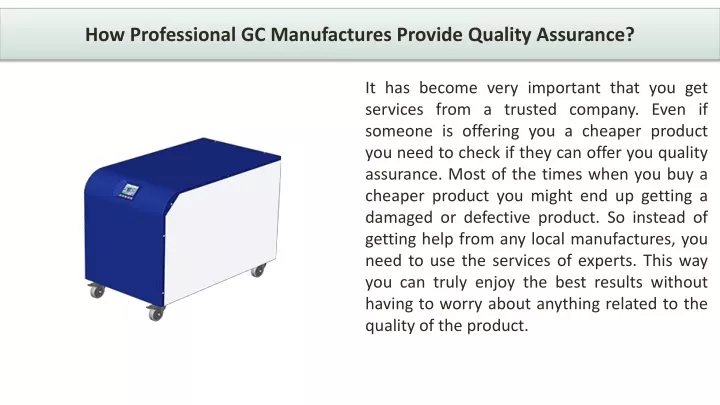 How Professional GC Manufactures Provide Quality Assurance?

It has become very important that you get services from a trusted company. Even if someone is offering you a cheaper product you need to check if they can offer you quality assurance. Most of the times when you buy a cheaper product you might end up getting a damaged or defective product. So instead of getting help from any local manufactures, you need to use the services of experts. This way you can truly enjoy the best results without having to worry about anything related to the quality of the product.